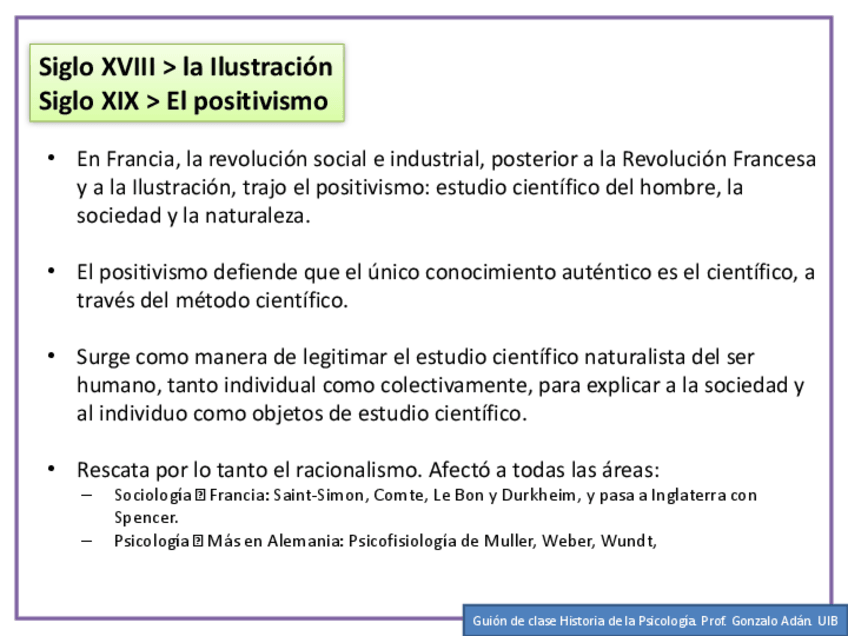 Siglo XVIII > la Ilustración
Siglo XIX > El positivismo

• En Francia, la revolución social e industrial, posterior a la Revolución Francesa y a la Ilustración, trajo el positivismo: estudio científico del hombre, la sociedad y la naturaleza.

• El positivismo defiende que el único conocimiento auténtico es el científico, a través del método científico.

• Surge como manera de legitimar el estudio científico naturalista del ser humano, tanto individual como colectivamente, para explicar a la sociedad y al individuo como objetos de estudio científico.

• Rescata por lo tanto el racionalismo. Afectó a todas las áreas:
– Sociología  Francia: Saint-Simon, Comte, Le Bon y Durkheim, y pasa a Inglaterra con Spencer.
– Psicología  Más en Alemania: Psicofisiología de Muller, Weber, Wundt,

Guión de clase Historia de la Psicología. Prof. Gonzalo Adán. UIB